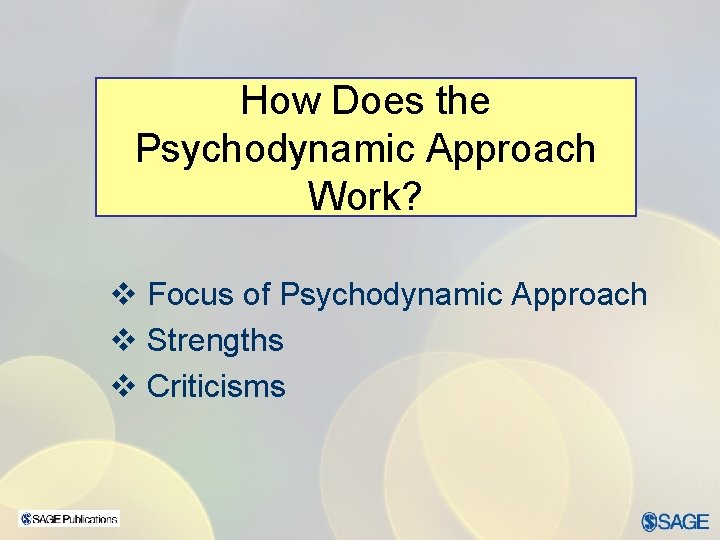 How Does the Psychodynamic Approach Work?

❖ Focus of Psychodynamic Approach
❖ Strengths
❖ Criticisms

SAGE Publications

SAGE